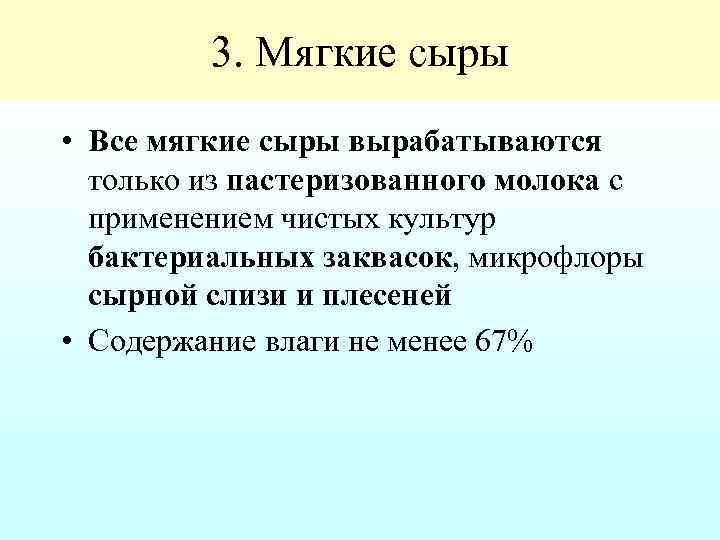 3. Мягкие сыры

• Все мягкие сыры вырабатываются только из пастеризованного молока с применением чистых культур бактериальных заквасок, микрофлоры сырной слизи и плесеней

• Содержание влаги не менее 67%